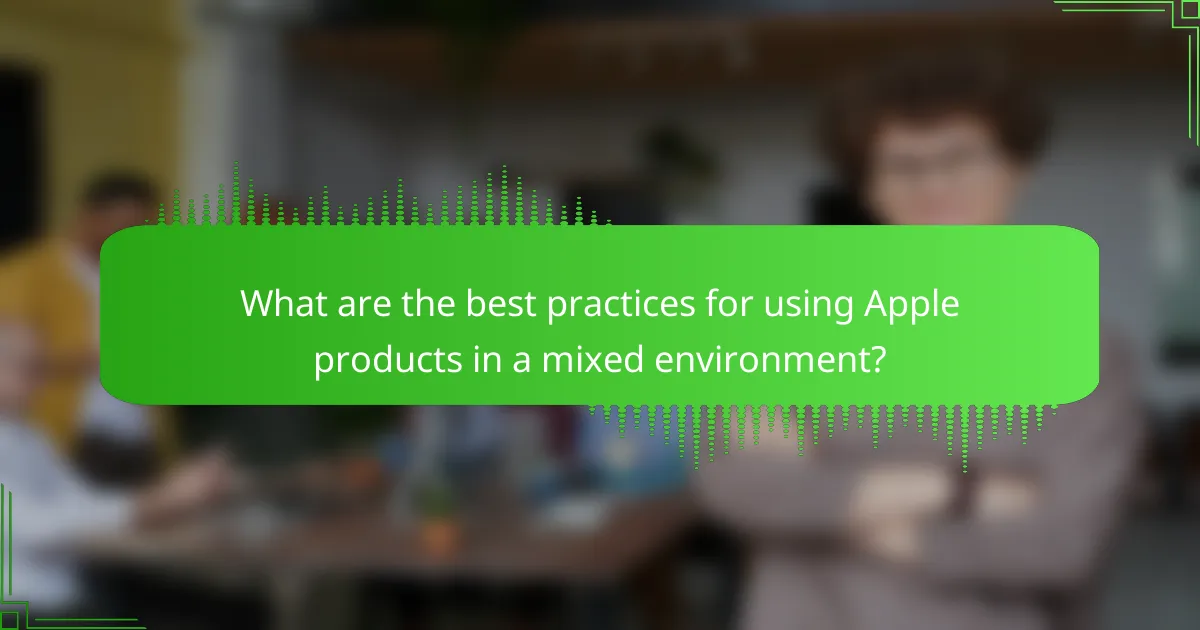 What are the best practices for using Apple products in a mixed environment?